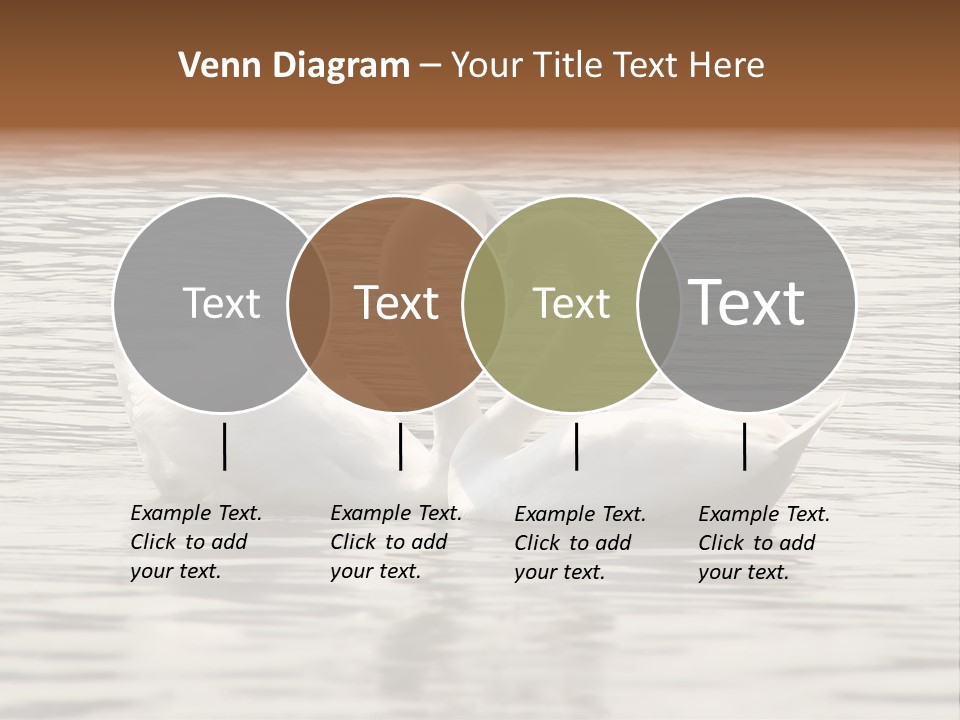 Venn Diagram – Your Title Text Here

Text

Text

Text

Text

Example Text. Click to add your text.

Example Text. Click to add your text.

Example Text. Click to add your text.

Example Text. Click to add your text.